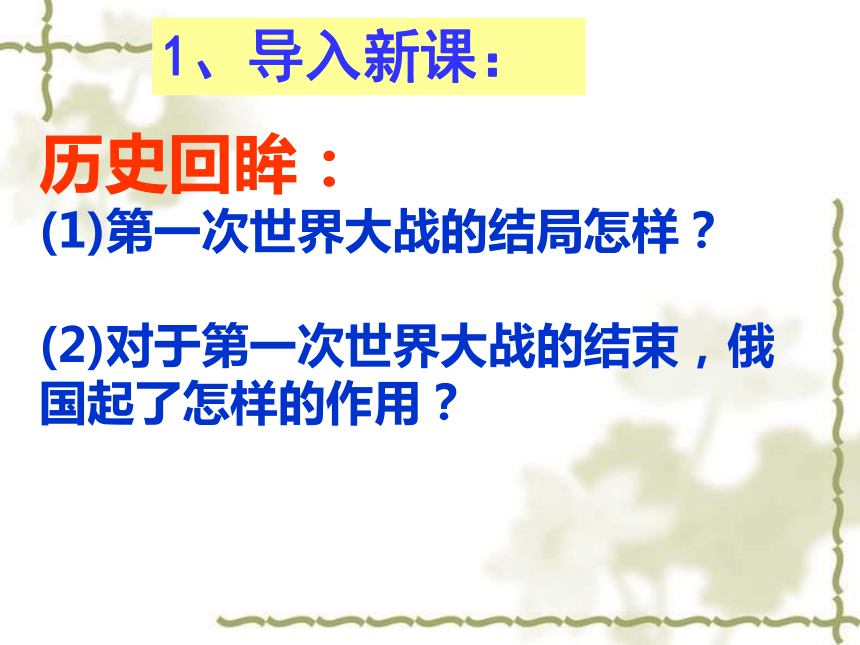 1、导入新课：

历史回眸：

(1)第一次世界大战的结局怎样？

(2)对于第一次世界大战的结束，俄国起了怎样的作用？